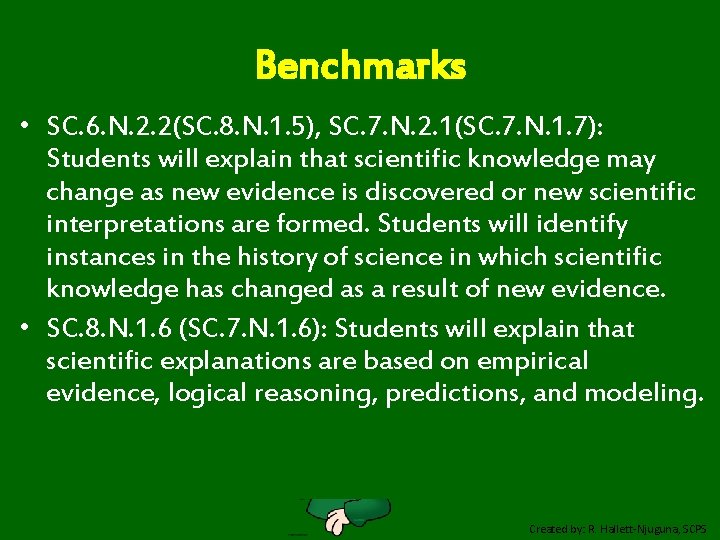 Benchmarks

• SC.6.N.2.2(SC.8.N.1.5), SC.7.N.2.1(SC.7.N.1.7): Students will explain that scientific knowledge may change as new evidence is discovered or new scientific interpretations are formed. Students will identify instances in the history of science in which scientific knowledge has changed as a result of new evidence.

• SC.8.N.1.6 (SC.7.N.1.6): Students will explain that scientific explanations are based on empirical evidence, logical reasoning, predictions, and modeling.

Created by: R. Hallett-Njuguna, SCPS